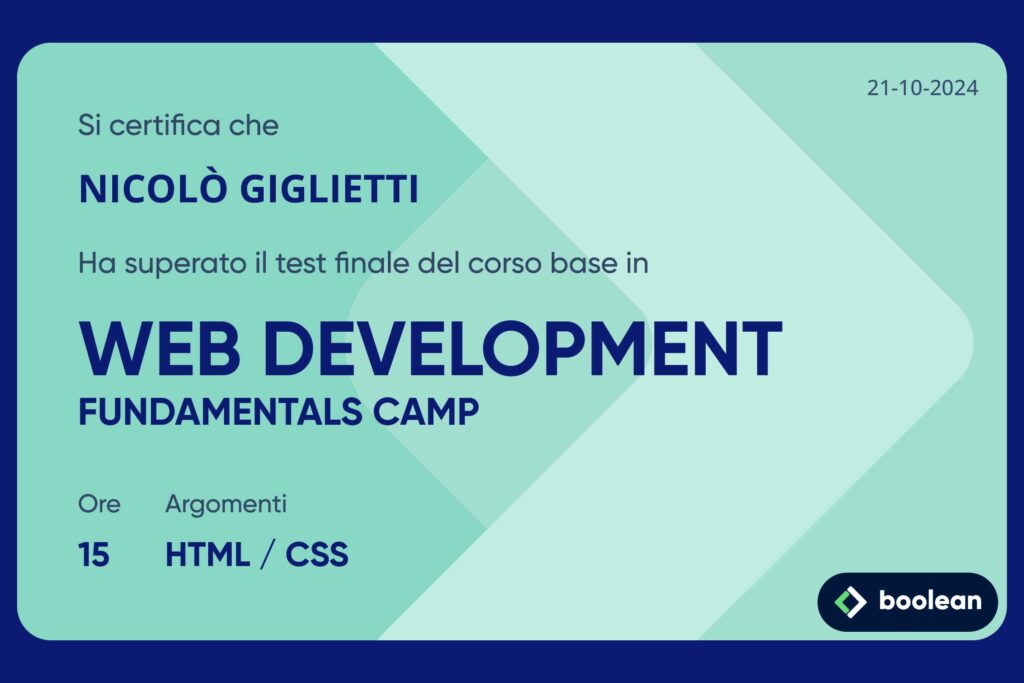 21-10-2024

Si certifica che

NICOLÒ GIGLIETTI

Ha superato il test finale del corso base in

WEB DEVELOPMENT
FUNDAMENTALS CAMP

| Ore | Argomenti |
|---|---|
| 15 | HTML / CSS |

boolean